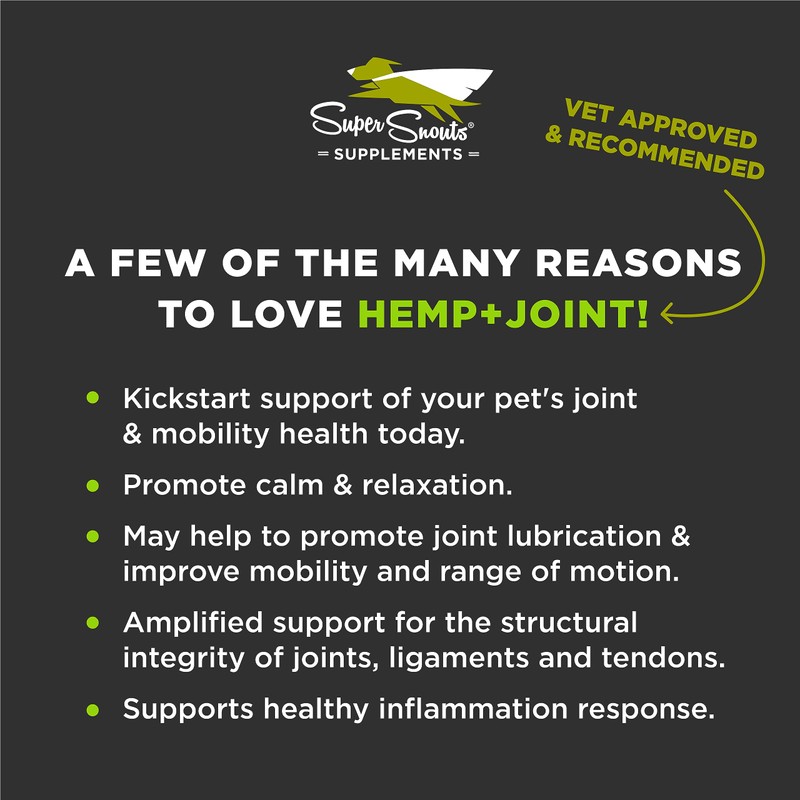 Super Snouts®
= SUPPLEMENTS =

VET APPROVED & RECOMMENDED

A FEW OF THE MANY REASONS TO LOVE HEMP+JOINT!

• Kickstart support of your pet's joint & mobility health today.

• Promote calm & relaxation.

• May help to promote joint lubrication & improve mobility and range of motion.

• Amplified support for the structural integrity of joints, ligaments and tendons.

• Supports healthy inflammation response.